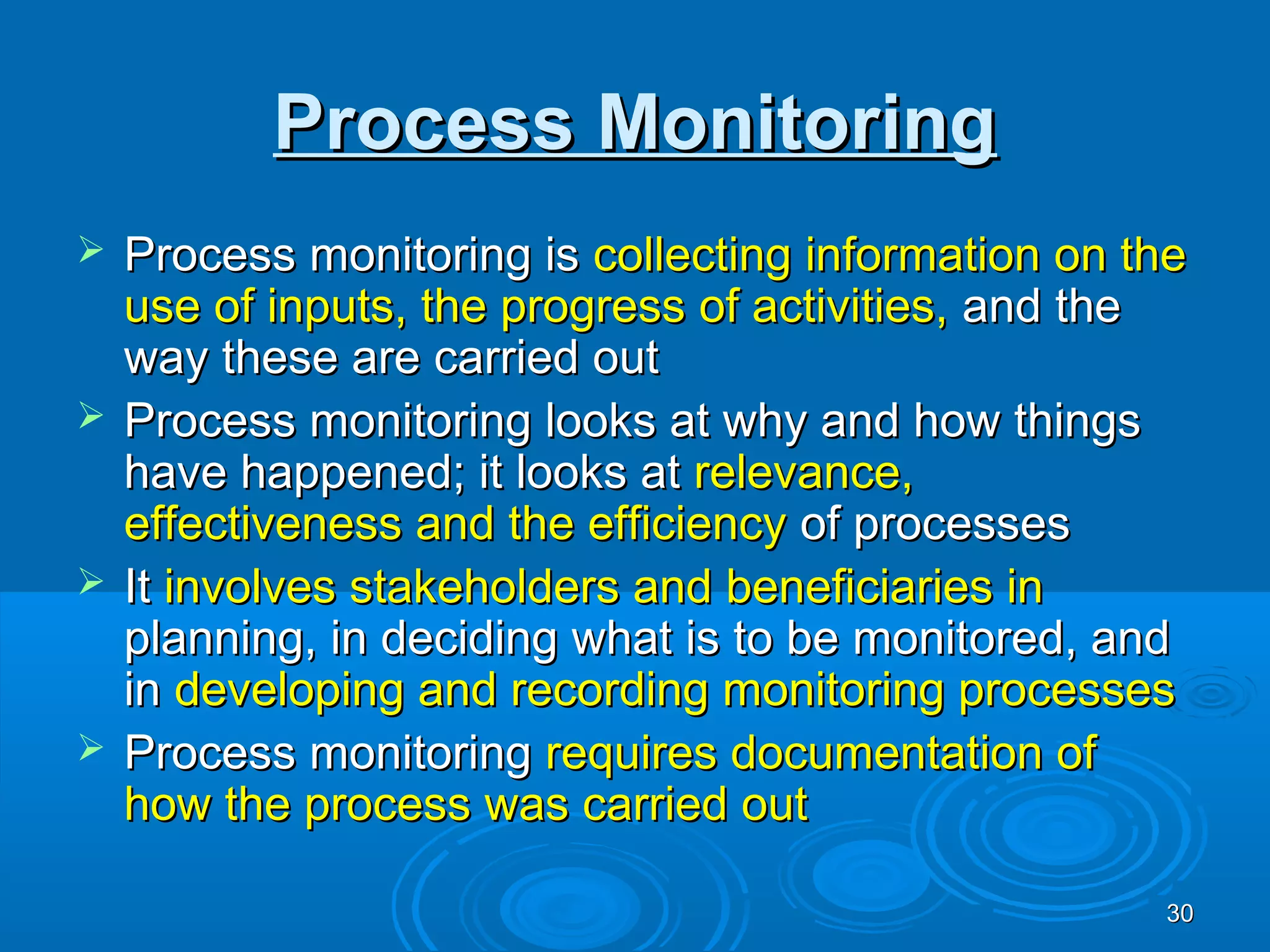 Process Monitoring

➢ Process monitoring is collecting information on the use of inputs, the progress of activities, and the way these are carried out

➢ Process monitoring looks at why and how things have happened; it looks at relevance, effectiveness and the efficiency of processes

➢ It involves stakeholders and beneficiaries in planning, in deciding what is to be monitored, and in developing and recording monitoring processes

➢ Process monitoring requires documentation of how the process was carried out

30